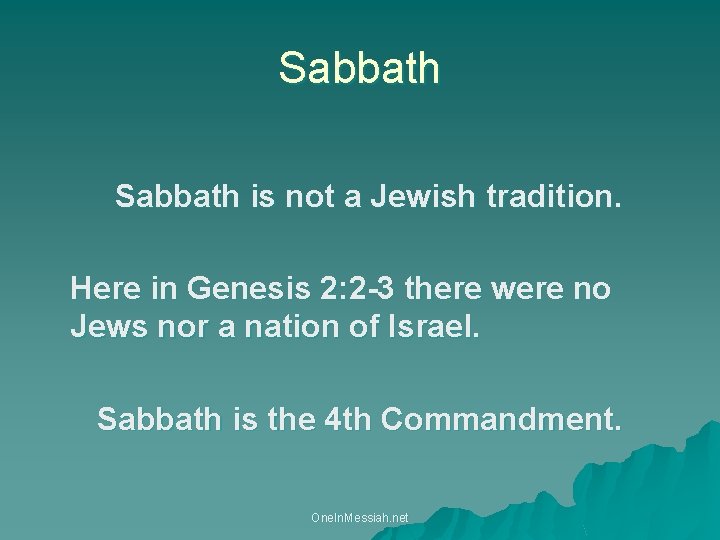 Sabbath

Sabbath is not a Jewish tradition.

Here in Genesis 2:2-3 there were no Jews nor a nation of Israel.

Sabbath is the 4th Commandment.

OneInMessiah.net